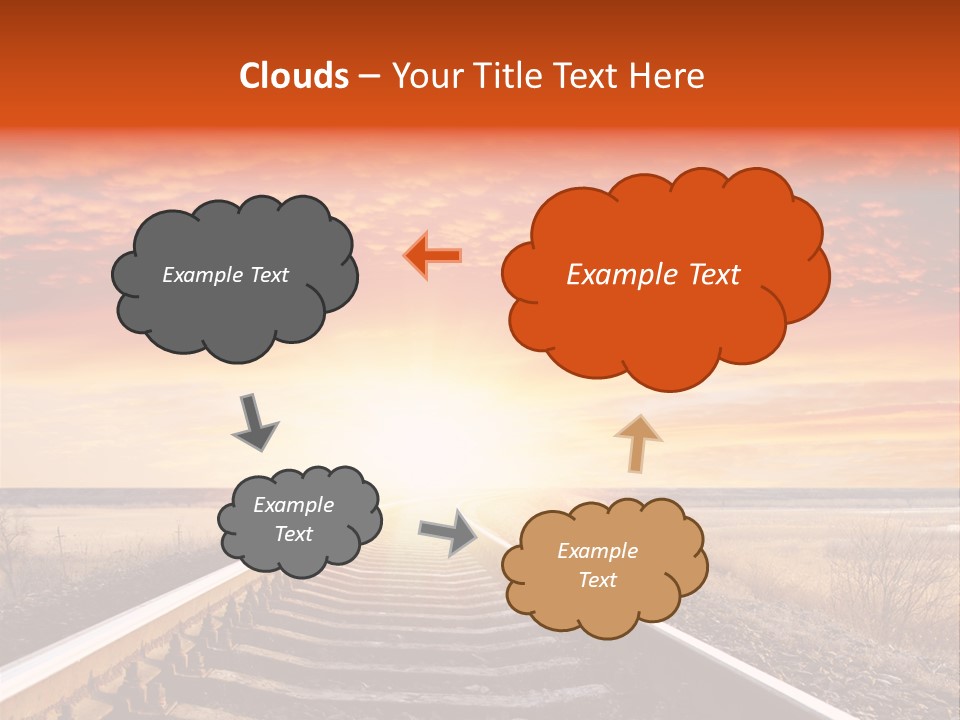 Clouds – Your Title Text Here

Example Text

Example Text

Example Text

Example Text